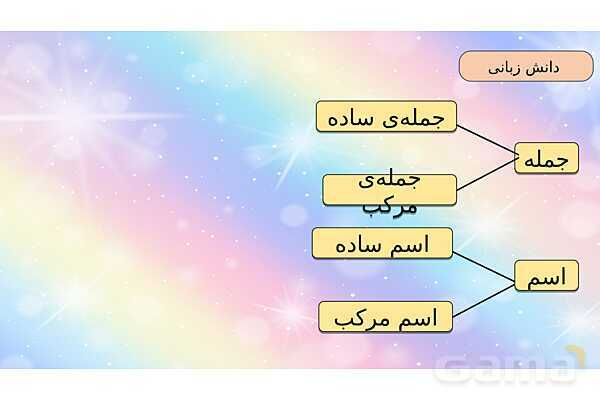 دانش زبانی

جمله

جمله‌ی ساده

جمله‌ی مرکب

اسم

اسم ساده

اسم مرکب

Gama